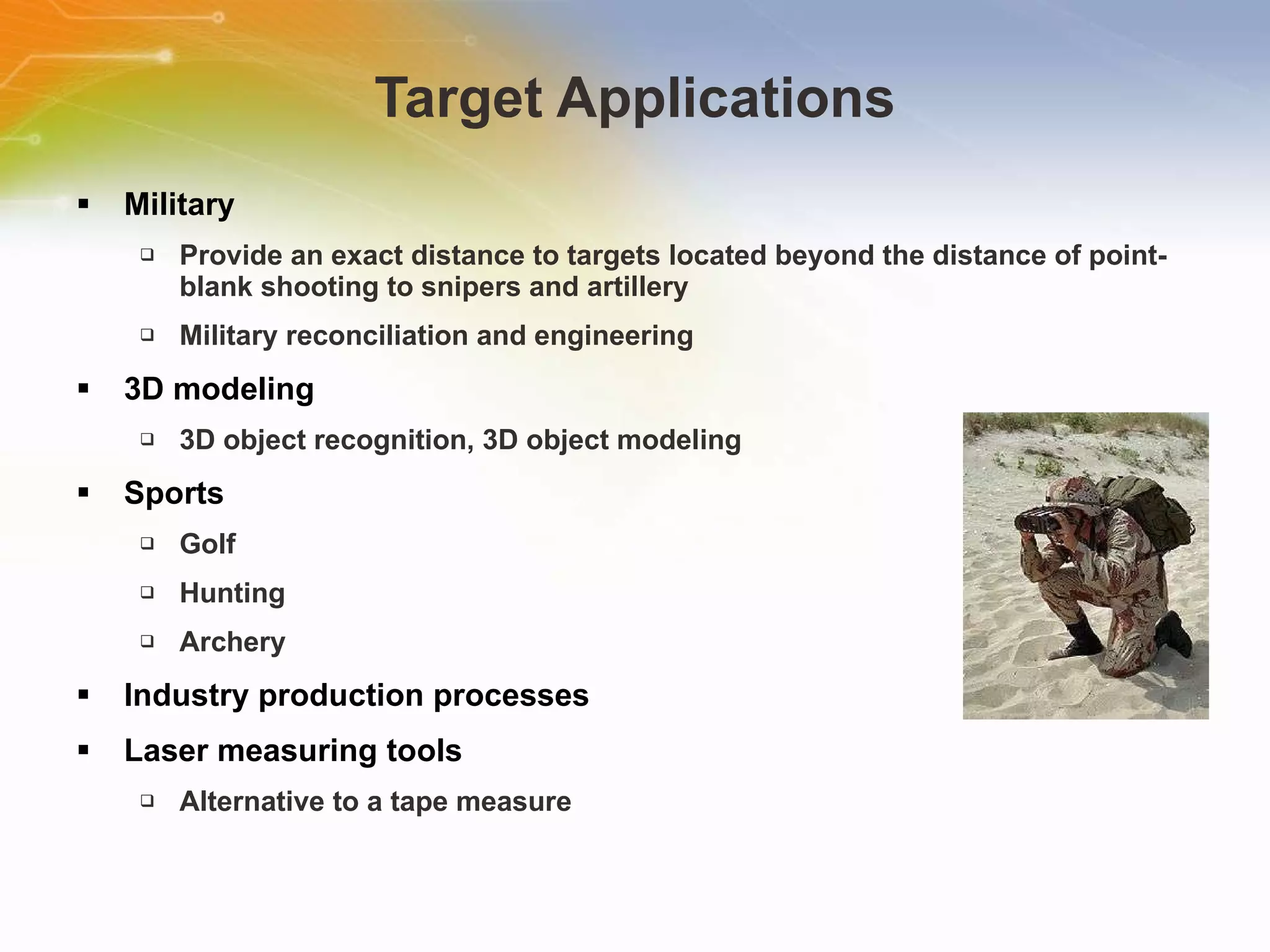 Target Applications

▪ Military
  ❑ Provide an exact distance to targets located beyond the distance of point-blank shooting to snipers and artillery
  ❑ Military reconciliation and engineering
▪ 3D modeling
  ❑ 3D object recognition, 3D object modeling
▪ Sports
  ❑ Golf
  ❑ Hunting
  ❑ Archery
▪ Industry production processes
▪ Laser measuring tools
  ❑ Alternative to a tape measure